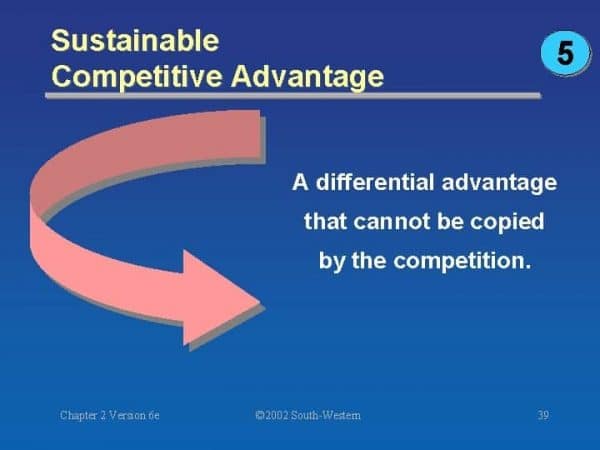 Sustainable
Competitive Advantage

5

A differential advantage that cannot be copied by the competition.

Chapter 2 Version 6e

©2002 South-Western

39